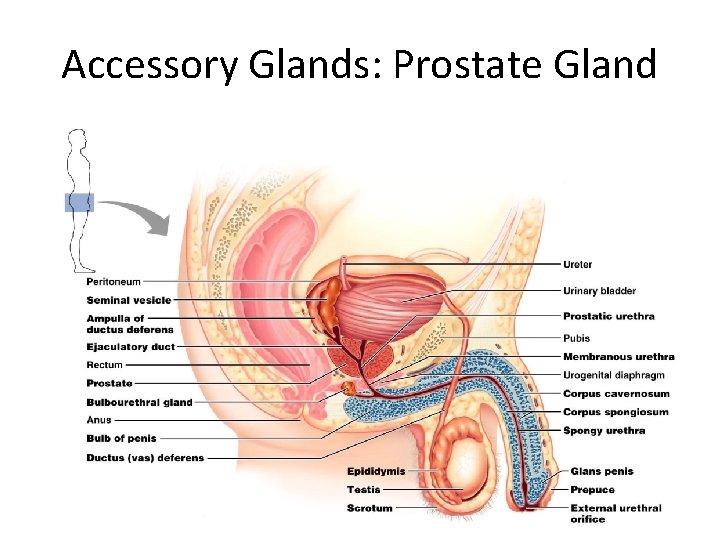 Accessory Glands: Prostate Gland

Peritoneum
Seminal vesicle
Ampulla of ductus deferens
Ejaculatory duct
Rectum
Prostate
Bulbourethral gland
Anus
Bulb of penis
Ductus (vas) deferens
Epididymis
Testis
Scrotum
Ureter
Urinary bladder
Prostatic urethra
Pubis
Membranous urethra
Urogenital diaphragm
Corpus cavernosum
Corpus spongiosum
Spongy urethra
Glans penis
Prepuce
External urethral orifice